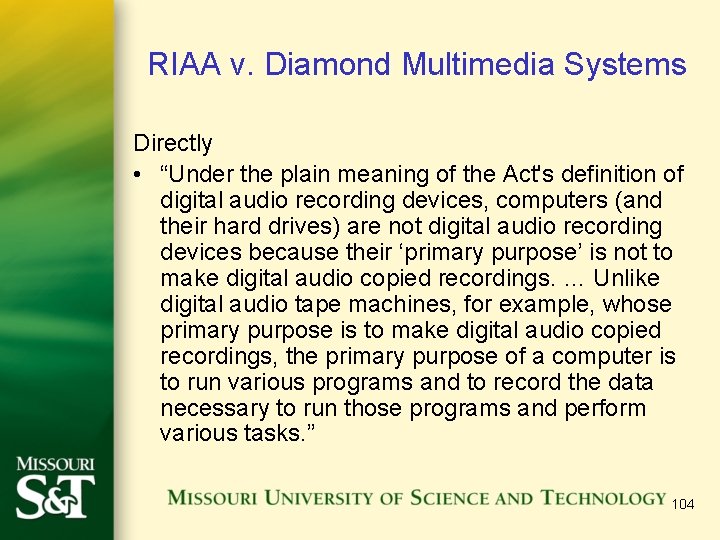 RIAA v. Diamond Multimedia Systems

Directly

• “Under the plain meaning of the Act's definition of digital audio recording devices, computers (and their hard drives) are not digital audio recording devices because their ‘primary purpose’ is not to make digital audio copied recordings. ... Unlike digital audio tape machines, for example, whose primary purpose is to make digital audio copied recordings, the primary purpose of a computer is to run various programs and to record the data necessary to run those programs and perform various tasks.”

MISSOURI S&T

MISSOURI UNIVERSITY OF SCIENCE AND TECHNOLOGY

104